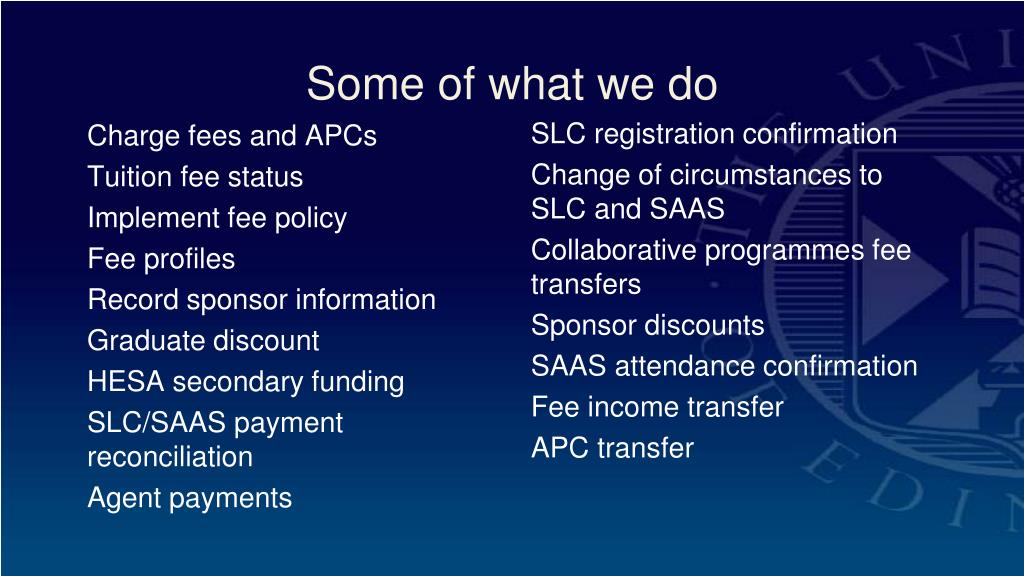 Some of what we do

Charge fees and APCs
Tuition fee status
Implement fee policy
Fee profiles
Record sponsor information
Graduate discount
HESA secondary funding
SLC/SAAS payment reconciliation
Agent payments

SLC registration confirmation
Change of circumstances to SLC and SAAS
Collaborative programmes fee transfers
Sponsor discounts
SAAS attendance confirmation
Fee income transfer
APC transfer

UNI
EDIN